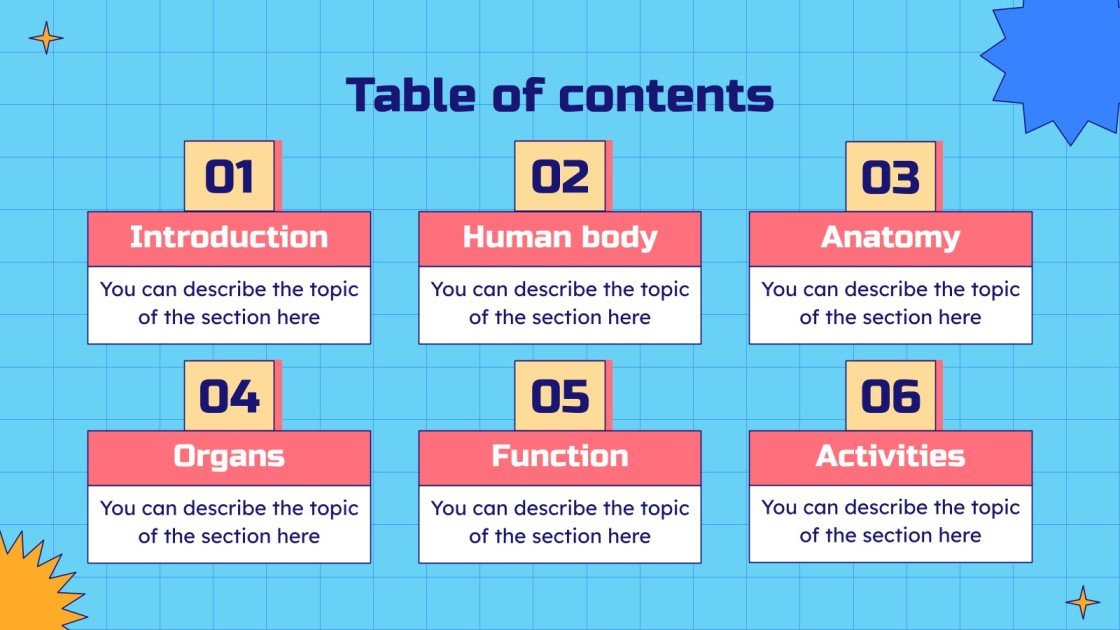 Table of contents

01
Introduction
You can describe the topic of the section here

02
Human body
You can describe the topic of the section here

03
Anatomy
You can describe the topic of the section here

04
Organs
You can describe the topic of the section here

05
Function
You can describe the topic of the section here

06
Activities
You can describe the topic of the section here